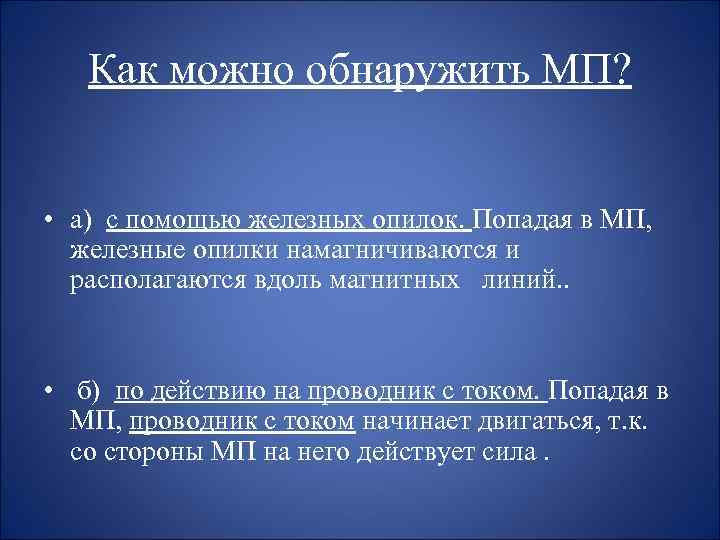 Как можно обнаружить МП?

• а) с помощью железных опилок. Попадая в МП, железные опилки намагничиваются и располагаются вдоль магнитных линий..

• б) по действию на проводник с током. Попадая в МП, проводник с током начинает двигаться, т.к. со стороны МП на него действует сила .